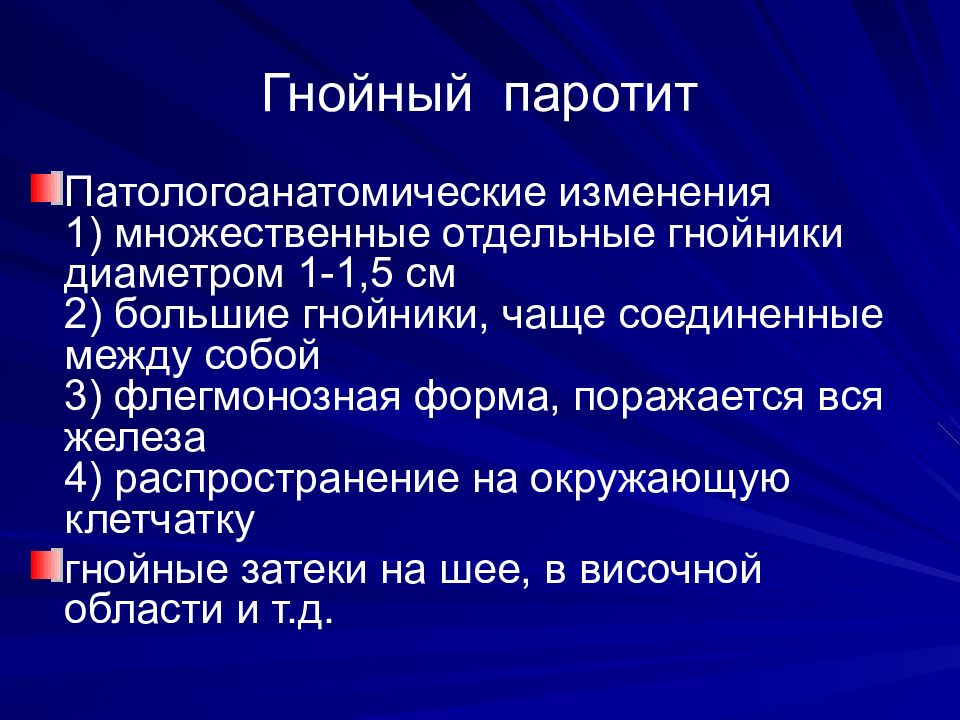 Гнойный паротит

Патологоанатомические изменения
1) множественные отдельные гнойники диаметром 1-1,5 см
2) большие гнойники, чаще соединенные между собой
3) флегмонозная форма, поражается вся железа
4) распространение на окружающую клетчатку

гнойные затеки на шее, в височной области и т.д.